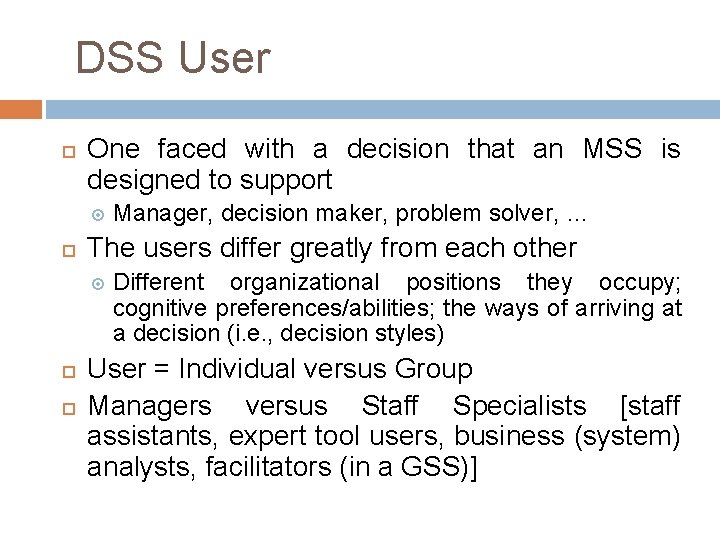 DSS User

One faced with a decision that an MSS is designed to support

Manager, decision maker, problem solver, ...

The users differ greatly from each other

Different organizational positions they occupy; cognitive preferences/abilities; the ways of arriving at a decision (i.e., decision styles)

User = Individual versus Group

Managers versus Staff Specialists [staff assistants, expert tool users, business (system) analysts, facilitators (in a GSS)]